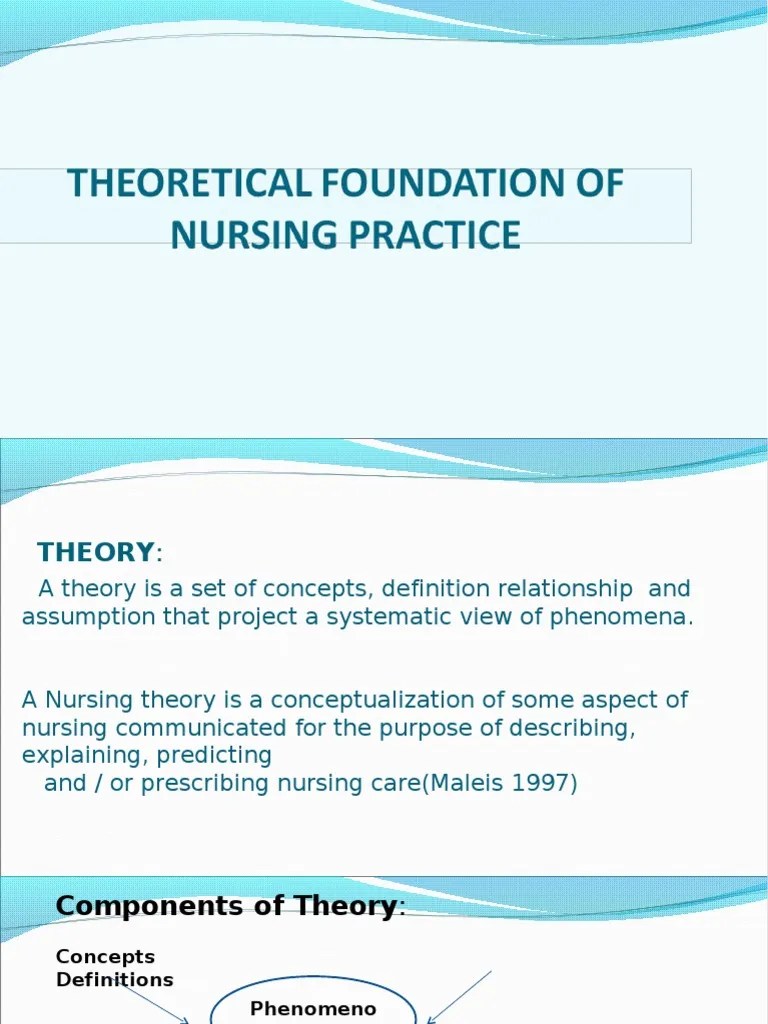 THEORETICAL FOUNDATION OF NURSING PRACTICE

THEORY:

A theory is a set of concepts, definition relationship and assumption that project a systematic view of phenomena.

A Nursing theory is a conceptualization of some aspect of nursing communicated for the purpose of describing, explaining, predicting
and / or prescribing nursing care(Maleis 1997)

Components of Theory:

Concepts
Definitions

Phenomeno